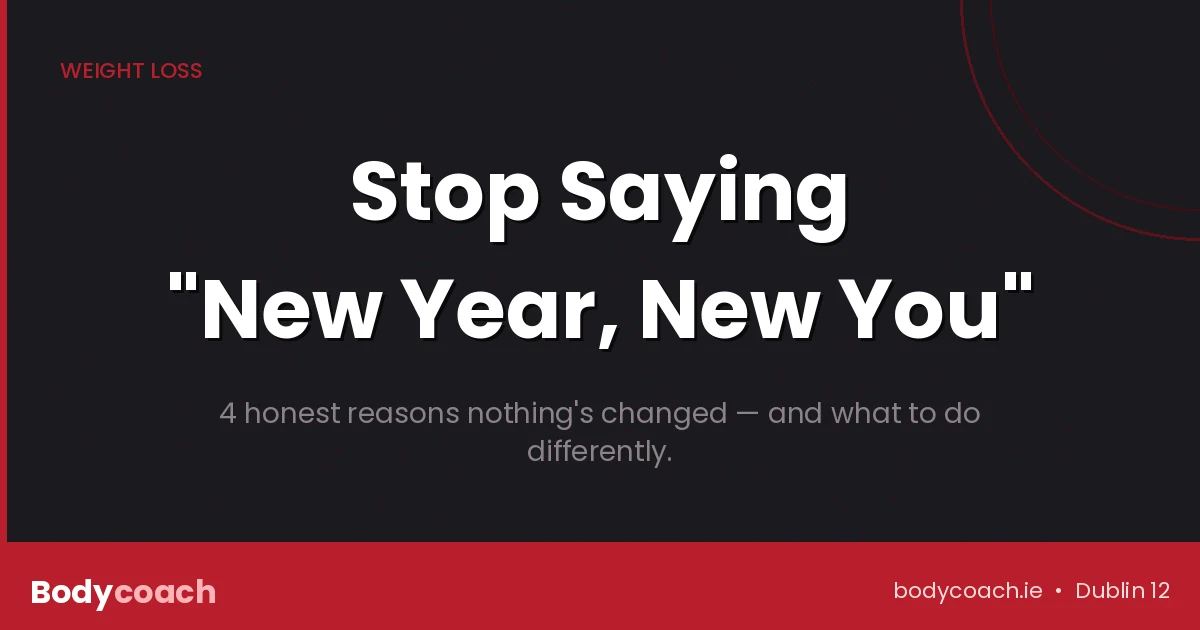 WEIGHT LOSS

Stop Saying "New Year, New You"

4 honest reasons nothing's changed — and what to do differently.

Bodycoach

bodycoach.ie • Dublin 12